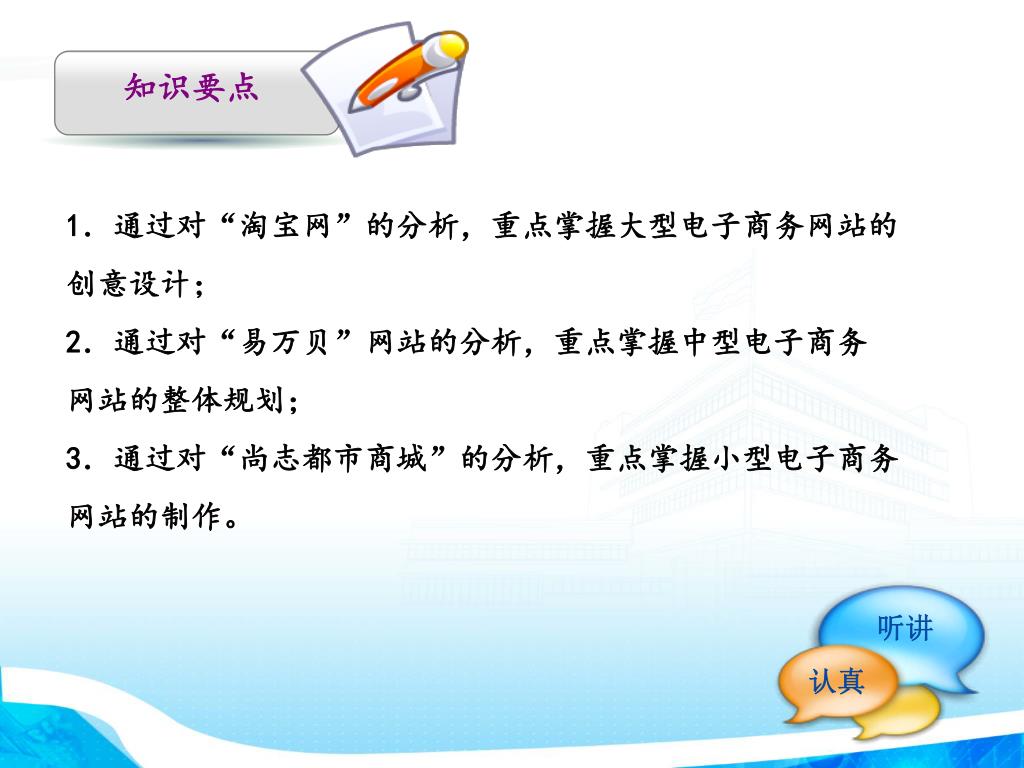 知识要点

1．通过对“淘宝网”的分析，重点掌握大型电子商务网站的创意设计；

2．通过对“易万贝”网站的分析，重点掌握中型电子商务网站的整体规划；

3．通过对“尚志都市商城”的分析，重点掌握小型电子商务网站的制作。

听讲

认真